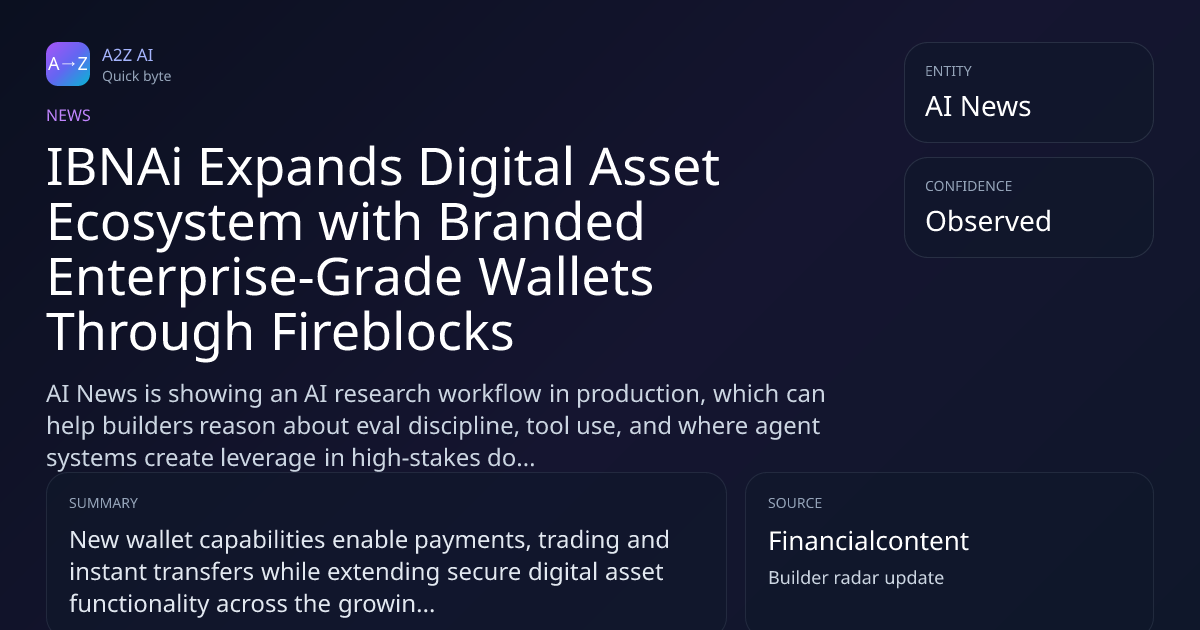 A→Z

A2Z AI
Quick byte

NEWS

IBNAi Expands Digital Asset Ecosystem with Branded Enterprise-Grade Wallets Through Fireblocks

AI News is showing an AI research workflow in production, which can help builders reason about eval discipline, tool use, and where agent systems create leverage in high-stakes do...

ENTITY
AI News

CONFIDENCE
Observed

SUMMARY
New wallet capabilities enable payments, trading and instant transfers while extending secure digital asset functionality across the growin...

SOURCE
Financialcontent
Builder radar update